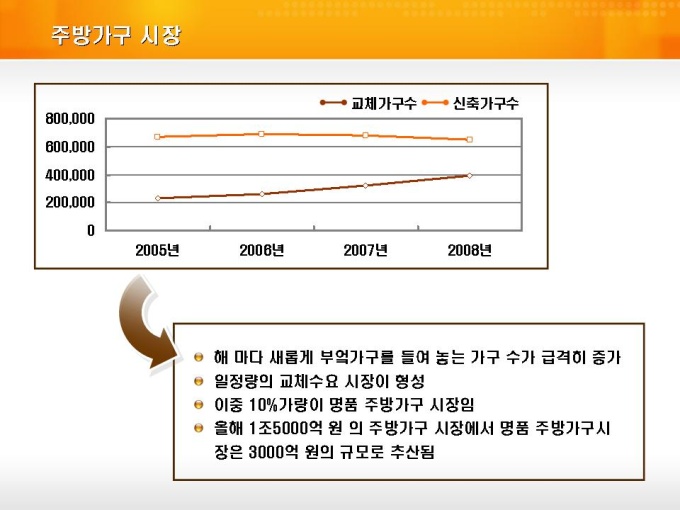 주방가구 시장

교체가구수 신축가구수

800,000
600,000
400,000
200,000
0

2005년 2006년 2007년 2008년

해 마다 새롭게 부엌가구를 들여 놓는 가구 수가 급격히 증가

일정량의 교체수요 시장이 형성

이중 10%가량이 명품 주방가구 시장임

올해 1조5000억 원 의 주방가구 시장에서 명품 주방가구시장은 3000억 원의 규모로 추산됨